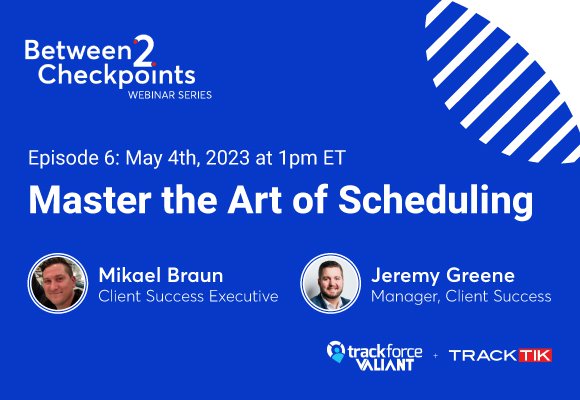 Between 2 Checkpoints
WEBINAR SERIES

Episode 6: May 4th, 2023 at 1pm ET

Master the Art of Scheduling

Mikael Braun
Client Success Executive

Jeremy Greene
Manager, Client Success

trackforce VALIANT + TRACKTIK